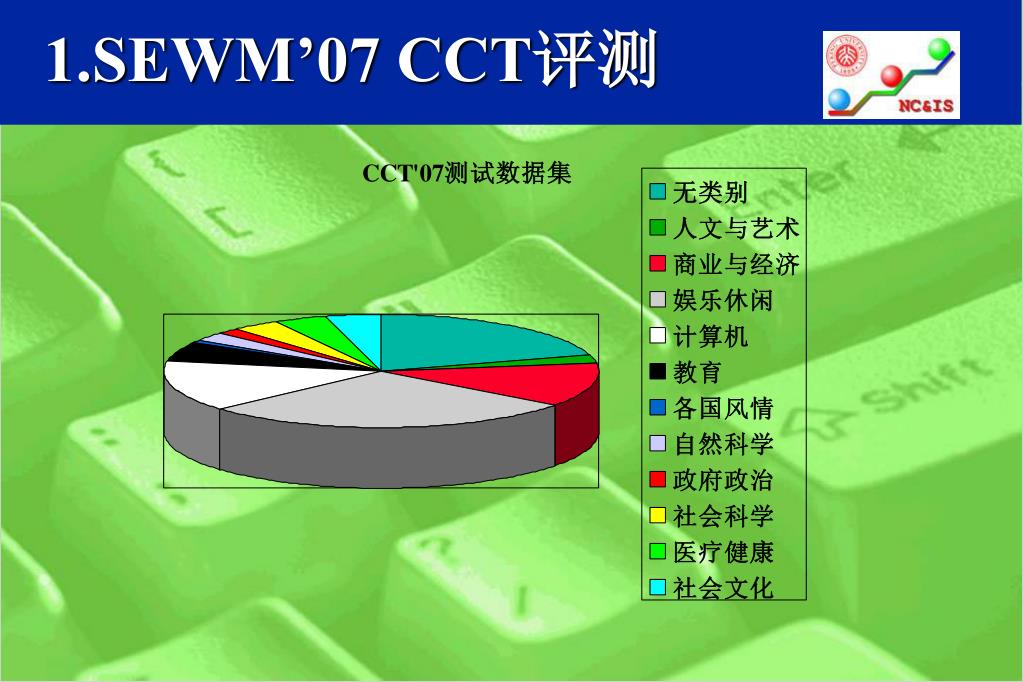 1.SEWM’07 CCT评测

NC&IS

CCT'07测试数据集

无类别
人文与艺术
商业与经济
娱乐休闲
计算机
教育
各国风情
自然科学
政府政治
社会科学
医疗健康
社会文化